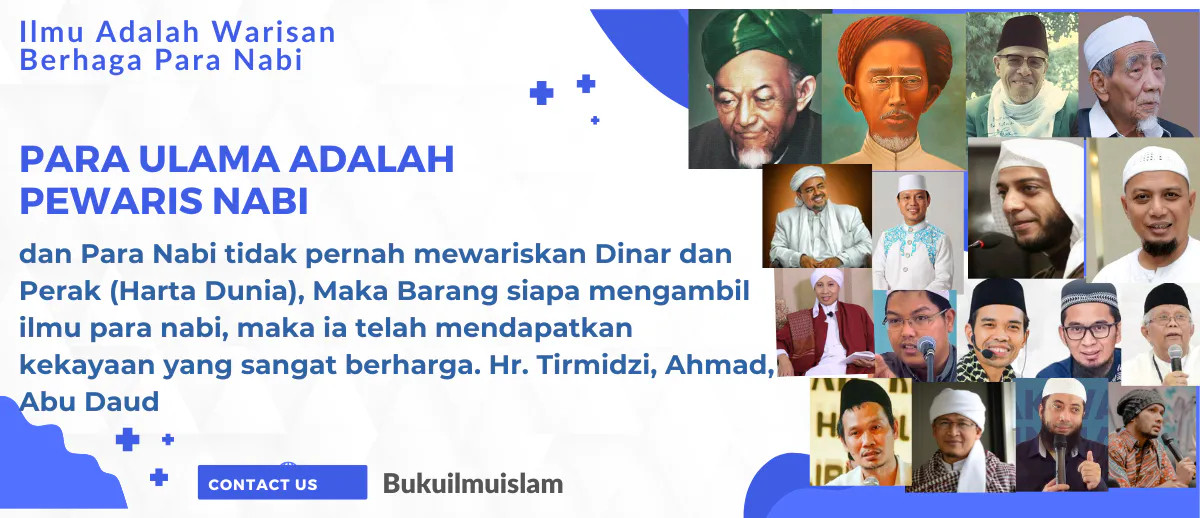 Ilmu Adalah Warisan Berhaga Para Nabi

PARA ULAMA ADALAH PEWARIS NABI

dan Para Nabi tidak pernah mewariskan Dinar dan Perak (Harta Dunia), Maka Barang siapa mengambil ilmu para nabi, maka ia telah mendapatkan kekayaan yang sangat berharga. Hr. Tirmidzi, Ahmad, Abu Daud

CONTACT US

Bukuilmuislam